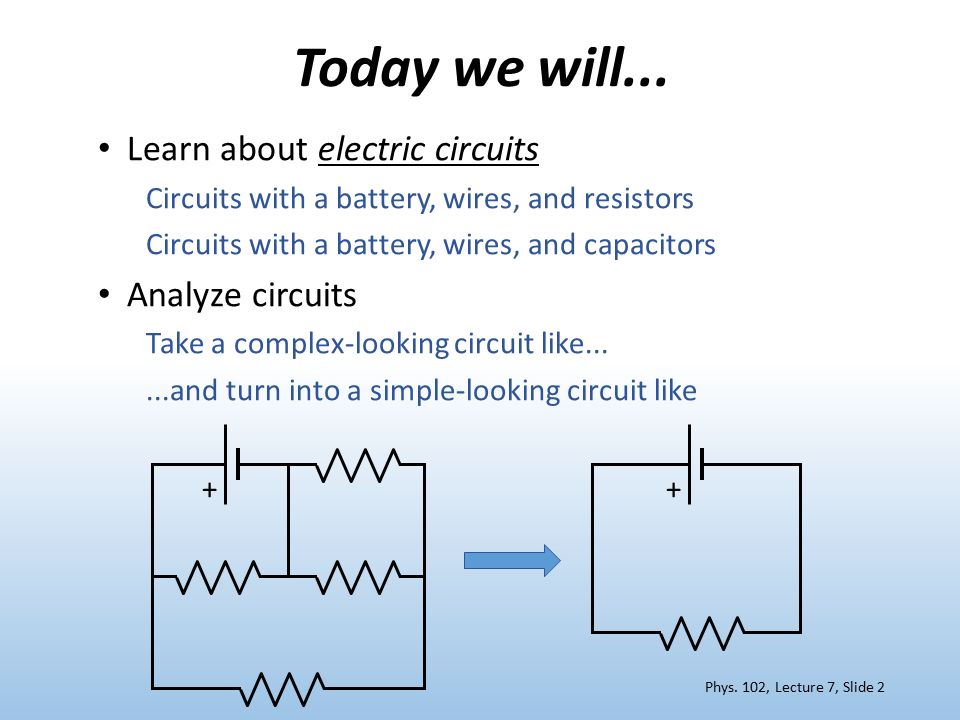 Today we will...

• Learn about electric circuits

Circuits with a battery, wires, and resistors

Circuits with a battery, wires, and capacitors

• Analyze circuits

Take a complex-looking circuit like...

...and turn into a simple-looking circuit like

+

+

Phys. 102, Lecture 7, Slide 2